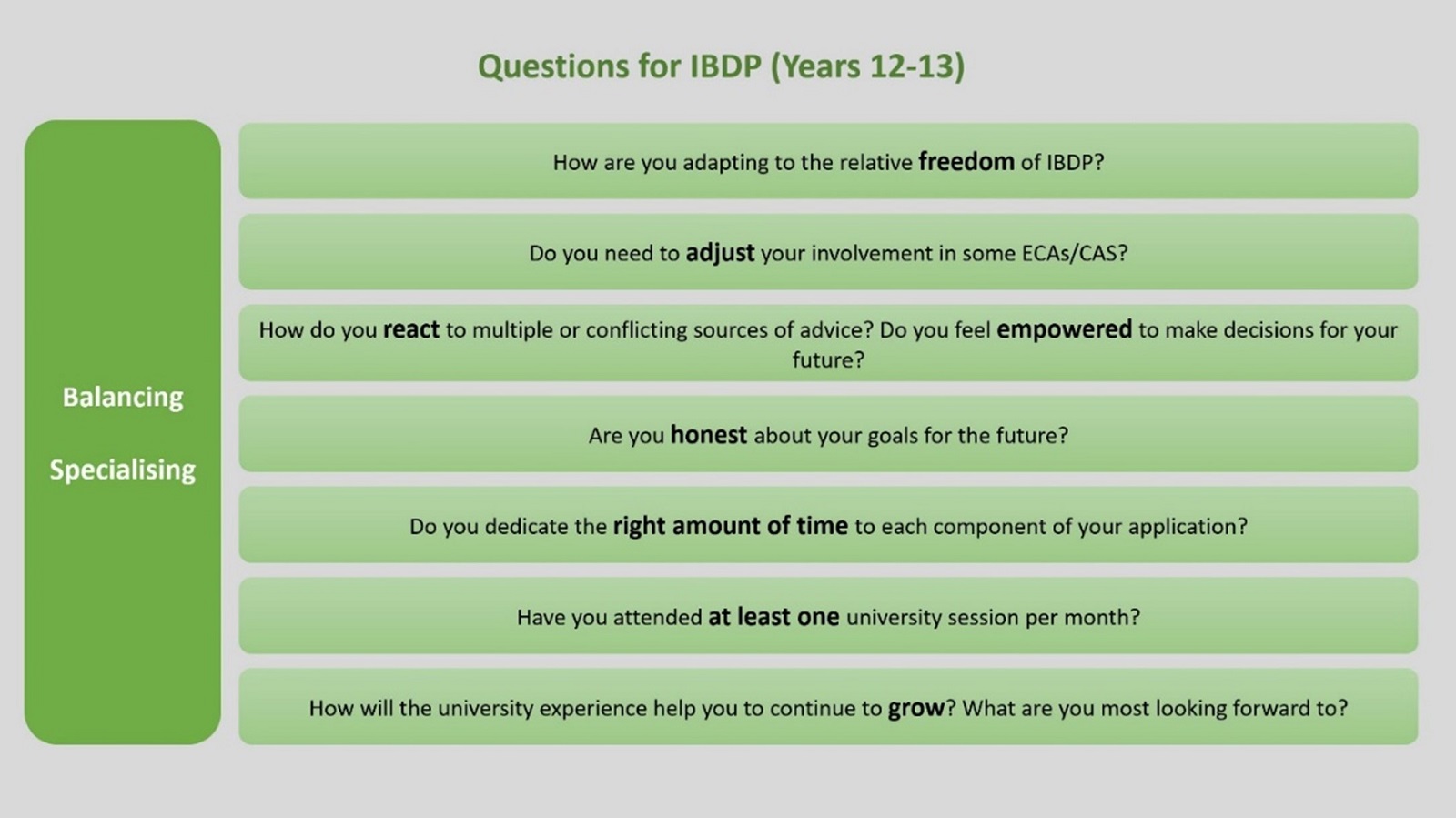 Questions for IBDP (Years 12-13)

Balancing

Specialising

How are you adapting to the relative freedom of IBDP?

Do you need to adjust your involvement in some ECAs/CAS?

How do you react to multiple or conflicting sources of advice? Do you feel empowered to make decisions for your future?

Are you honest about your goals for the future?

Do you dedicate the right amount of time to each component of your application?

Have you attended at least one university session per month?

How will the university experience help you to continue to grow? What are you most looking forward to?